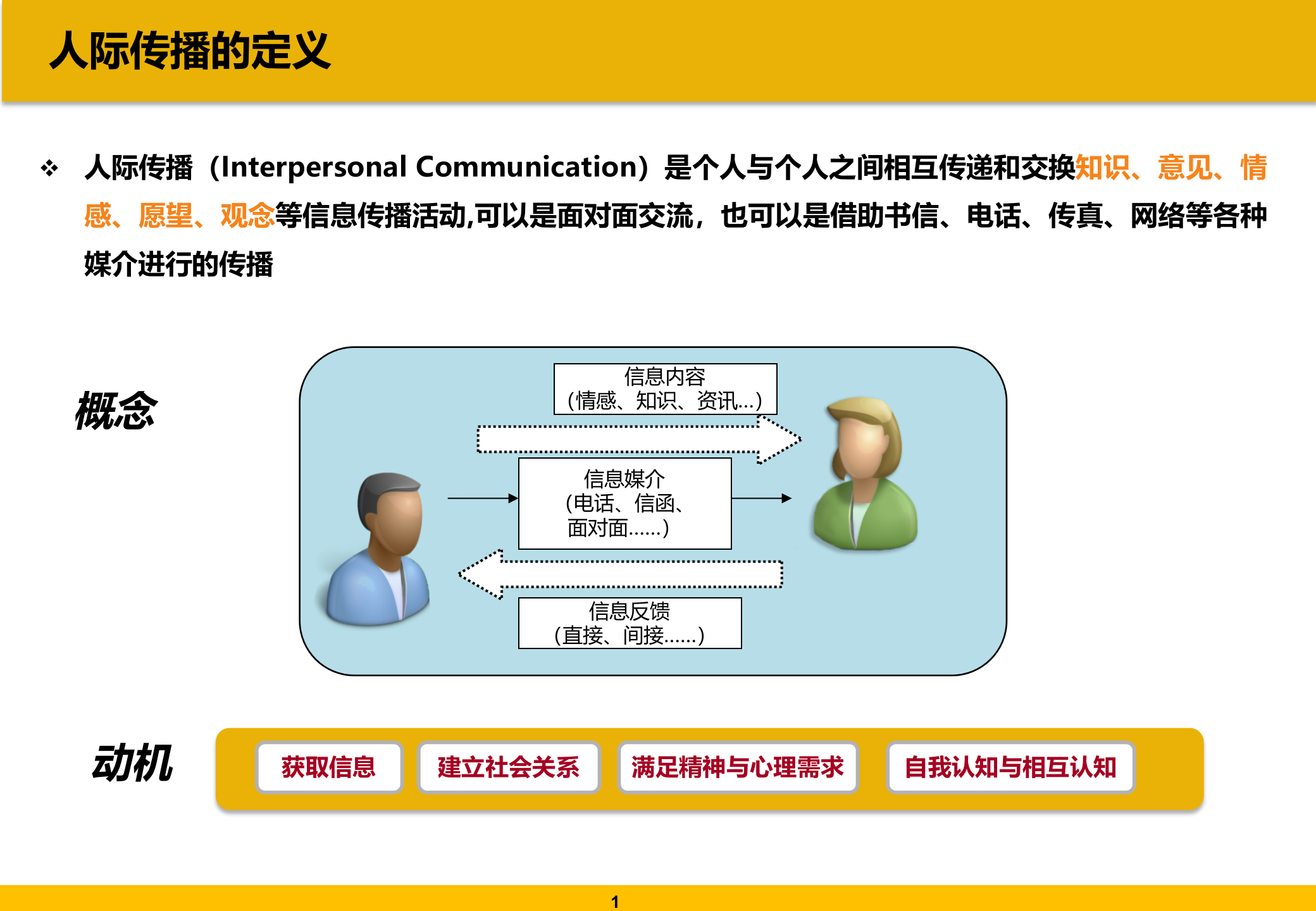 人际传播的定义

❖ 人际传播（Interpersonal Communication）是个人与个人之间相互传递和交换知识、意见、情感、愿望、观念等信息传播活动,可以是面对面交流，也可以是借助书信、电话、传真、网络等各种媒介进行的传播

概念

信息内容
（情感、知识、资讯...）

信息媒介
（电话、信函、面对面......）

信息反馈
（直接、间接......）

动机

获取信息

建立社会关系

满足精神与心理需求

自我认知与相互认知

1